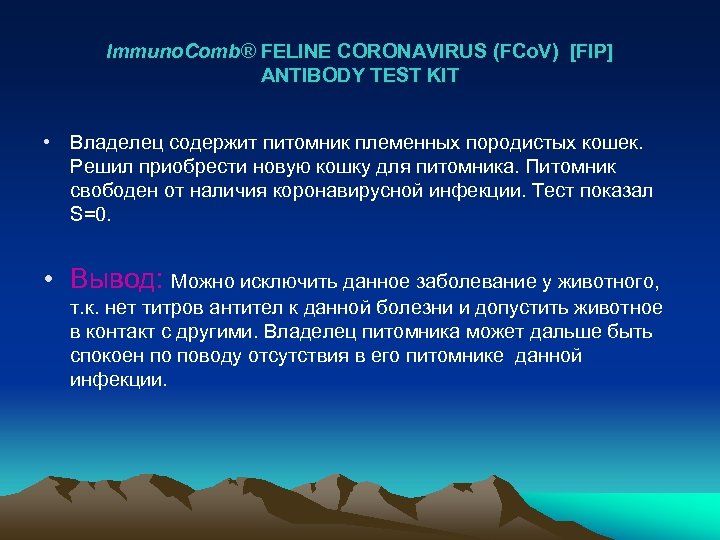 ImmunoComb® FELINE CORONAVIRUS (FCoV) [FIP] ANTIBODY TEST KIT

• Владелец содержит питомник племенных породистых кошек. Решил приобрести новую кошку для питомника. Питомник свободен от наличия коронавирусной инфекции. Тест показал S=0.

• Вывод: Можно исключить данное заболевание у животного, т.к. нет титров антител к данной болезни и допустить животное в контакт с другими. Владелец питомника может дальше быть спокоен по поводу отсутствия в его питомнике данной инфекции.